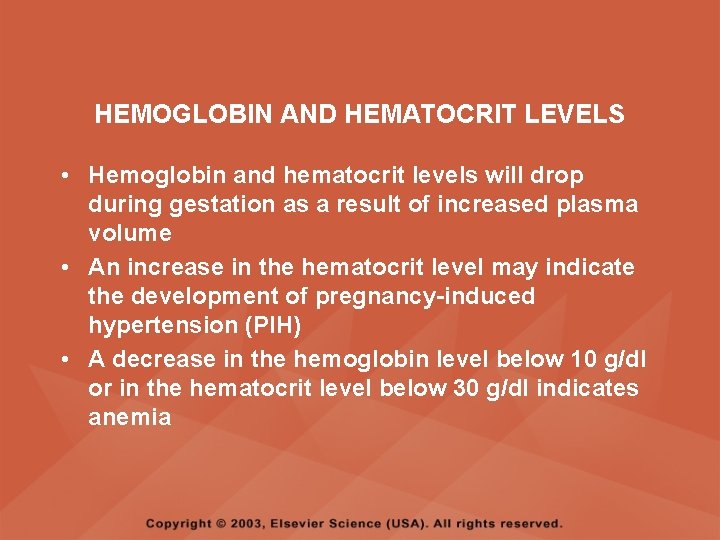 HEMOGLOBIN AND HEMATOCRIT LEVELS

• Hemoglobin and hematocrit levels will drop during gestation as a result of increased plasma volume
• An increase in the hematocrit level may indicate the development of pregnancy-induced hypertension (PIH)
• A decrease in the hemoglobin level below 10 g/dl or in the hematocrit level below 30 g/dl indicates anemia

Copyright © 2003, Elsevier Science (USA). All rights reserved.